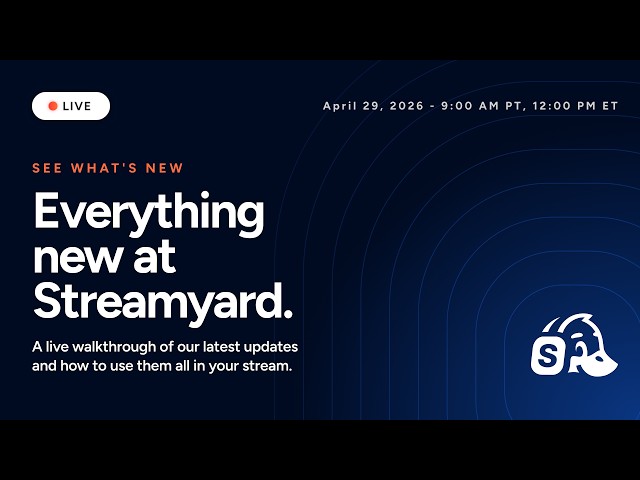 LIVE

April 29, 2026 - 9:00 AM PT, 12:00 PM ET

SEE WHAT'S NEW

Everything new at Streamyard.

A live walkthrough of our latest updates and how to use them all in your stream.

S